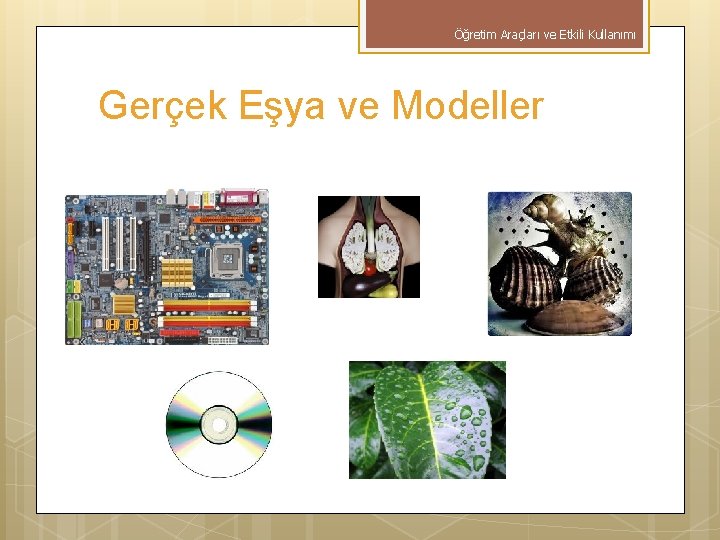 Öğretim Araçları ve Etkili Kullanımı

Gerçek Eşya ve Modeller